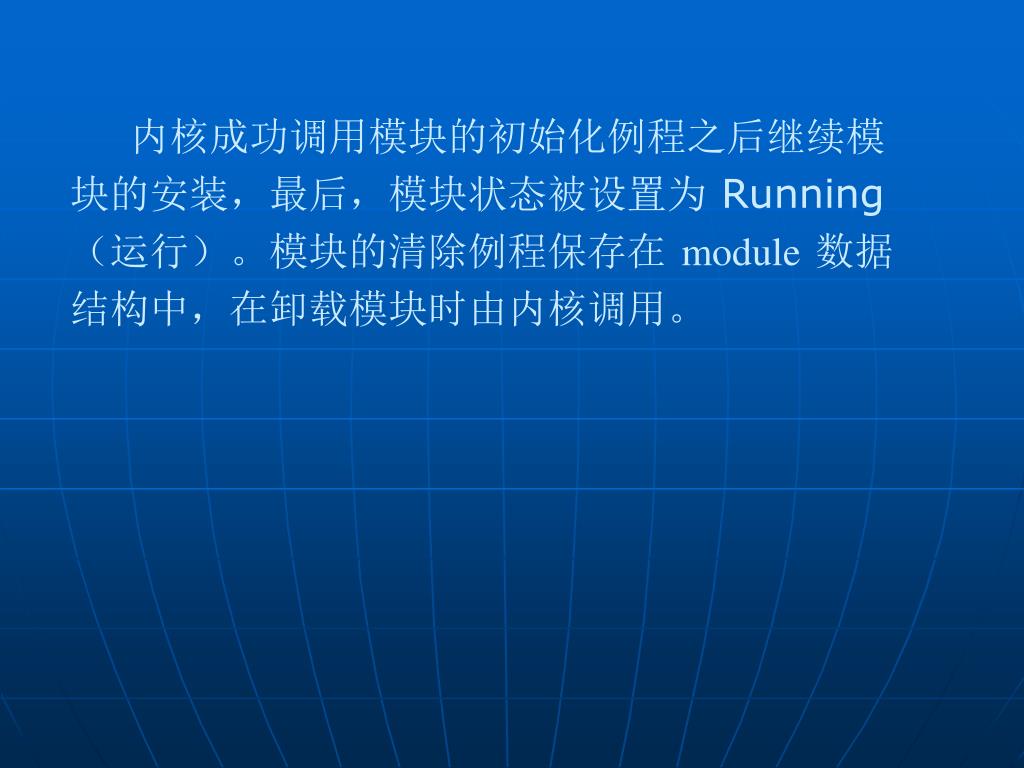 内核成功调用模块的初始化例程之后继续模块的安装，最后，模块状态被设置为 Running（运行）。模块的清除例程保存在 module 数据结构中，在卸载模块时由内核调用。